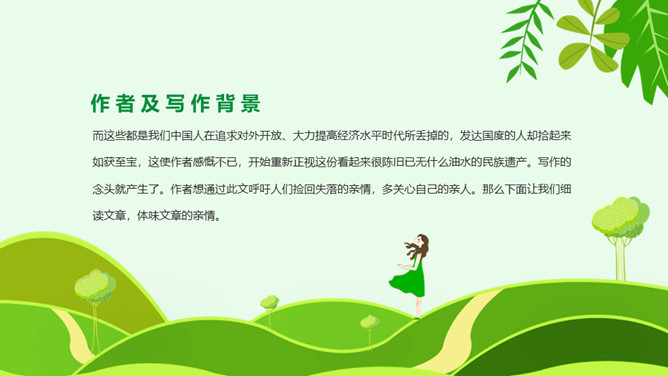 作者及写作背景

而这些都是我们中国人在追求对外开放、大力提高经济水平时代所丢掉的，发达国度的人却拾起来如获至宝，这使作者感慨不已，开始重新正视这份看起来很陈旧已无什么油水的民族遗产。写作的念头就产生了。作者想通过此文呼吁人们捡回失落的亲情，多关心自己的亲人。那么下面让我们细读文章，体味文章的亲情。